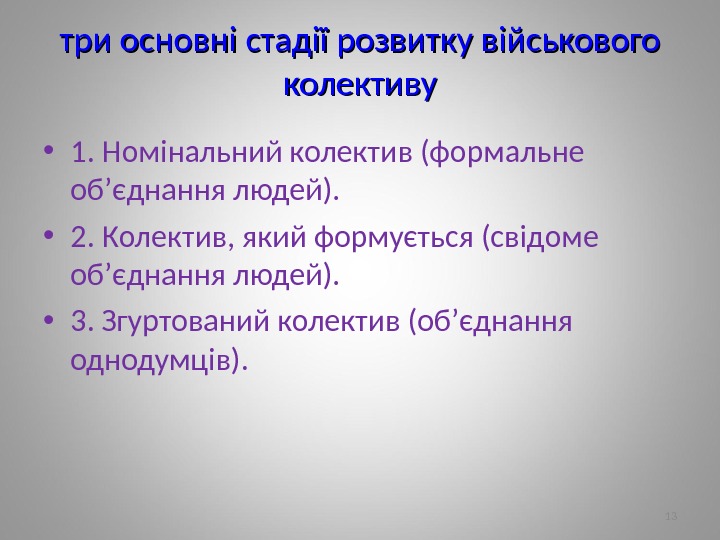 три основні стадії розвитку військового колективу

• 1. Номінальний колектив (формальне об’єднання людей).
• 2. Колектив, який формується (свідоме об’єднання людей).
• 3. Згуртований колектив (об’єднання однодумців).

13